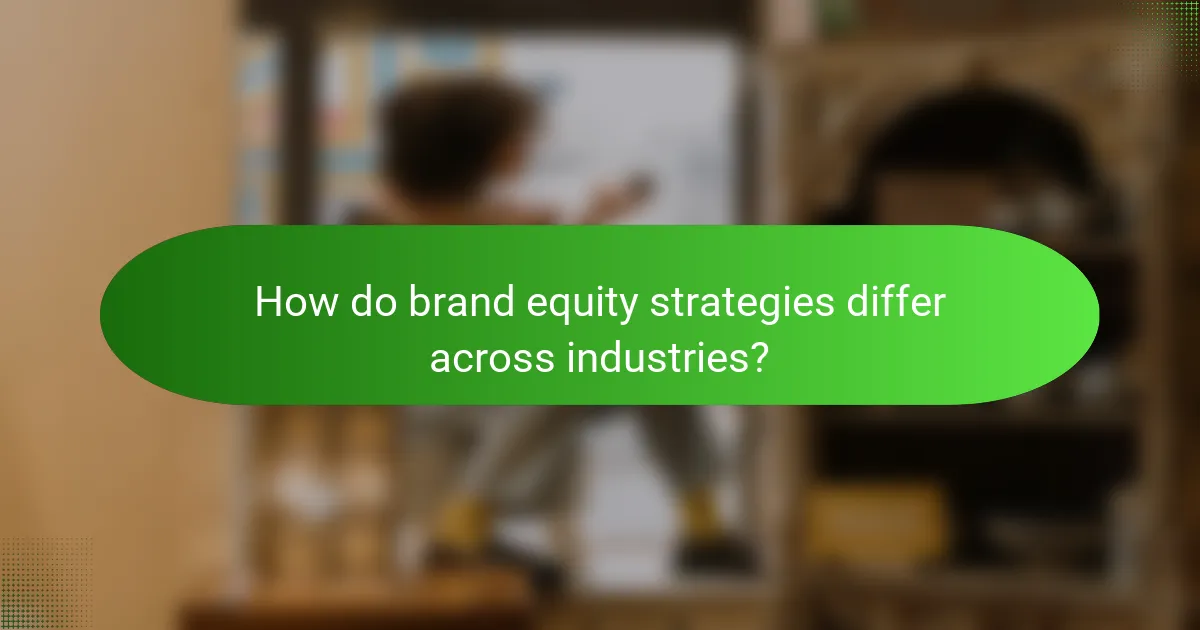 How do brand equity strategies differ across industries?